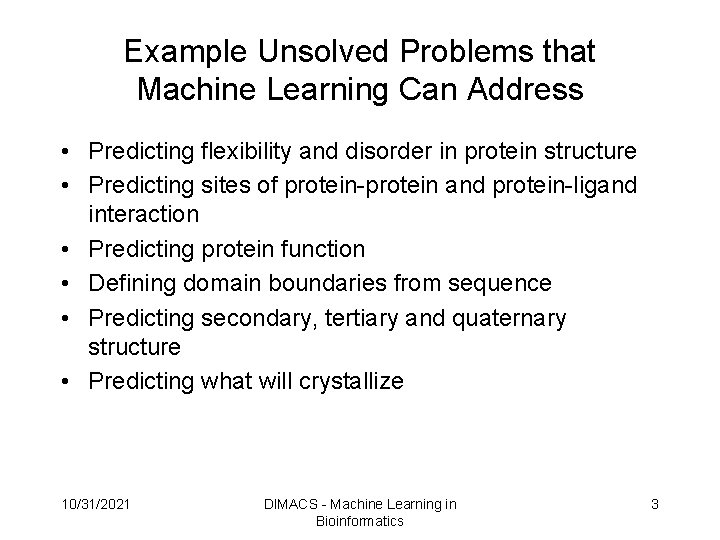 Example Unsolved Problems that Machine Learning Can Address

• Predicting flexibility and disorder in protein structure
• Predicting sites of protein-protein and protein-ligand interaction
• Predicting protein function
• Defining domain boundaries from sequence
• Predicting secondary, tertiary and quaternary structure
• Predicting what will crystallize

10/31/2021

DIMACS - Machine Learning in Bioinformatics

3